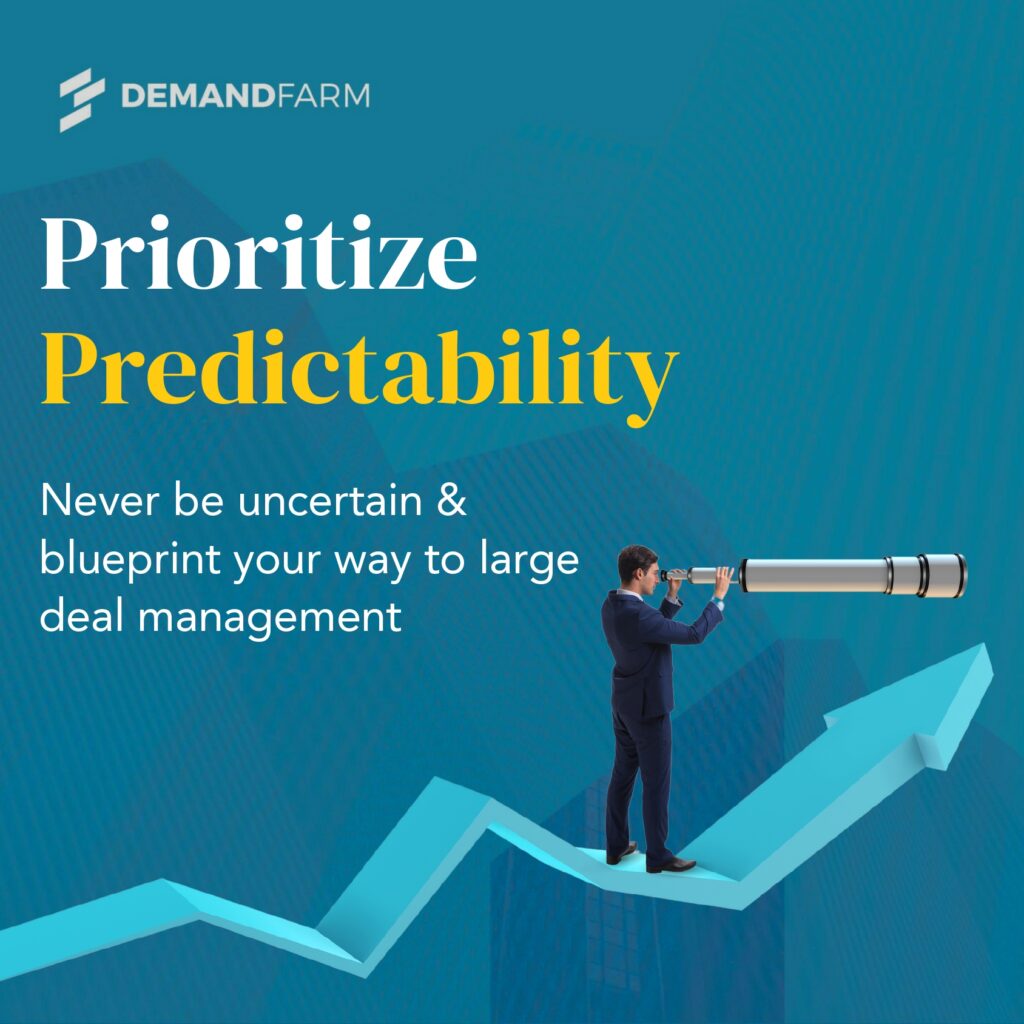 DEMANDFARM

Prioritize Predictability

Never be uncertain & blueprint your way to large deal management